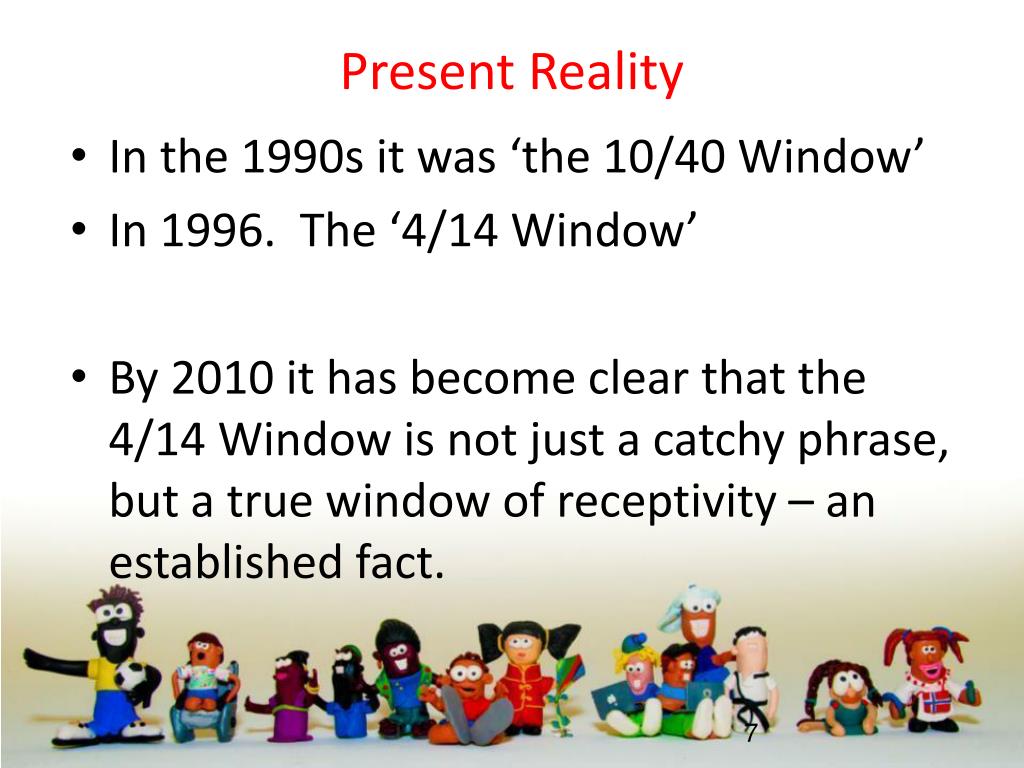 Present Reality

• In the 1990s it was ‘the 10/40 Window’
• In 1996. The ‘4/14 Window’

• By 2010 it has become clear that the 4/14 Window is not just a catchy phrase, but a true window of receptivity – an established fact.

7